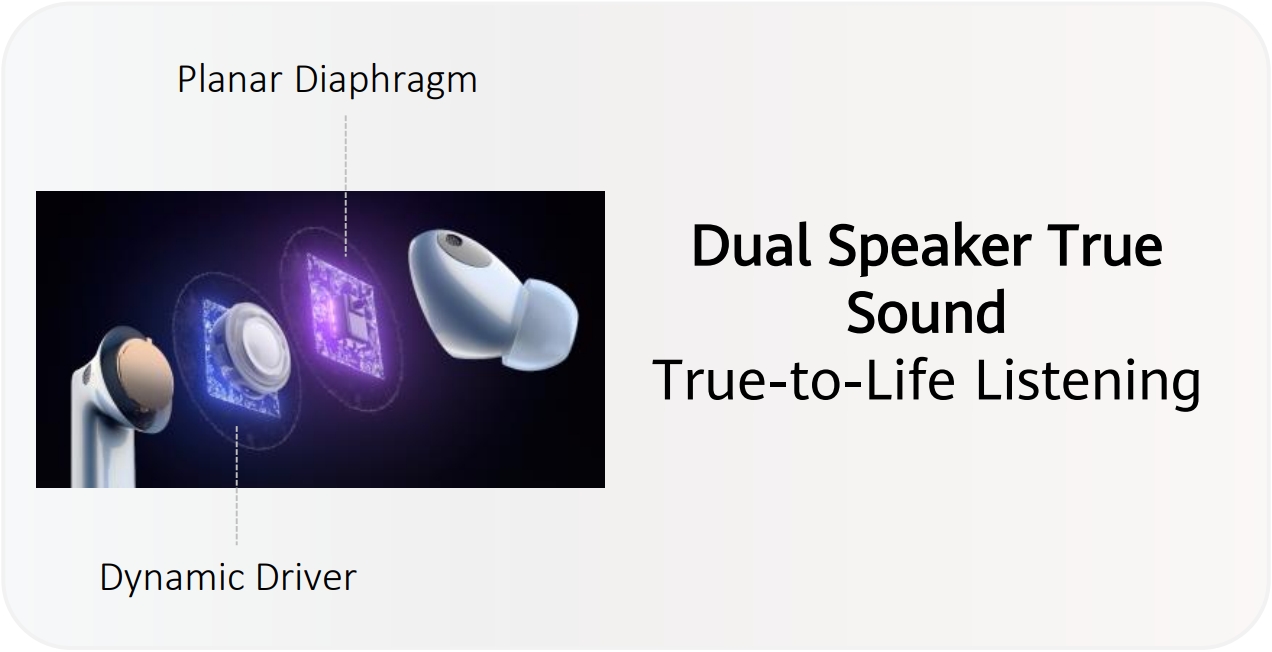 Planar Diaphragm

Dynamic Driver

Dual Speaker True Sound
True-to-Life Listening